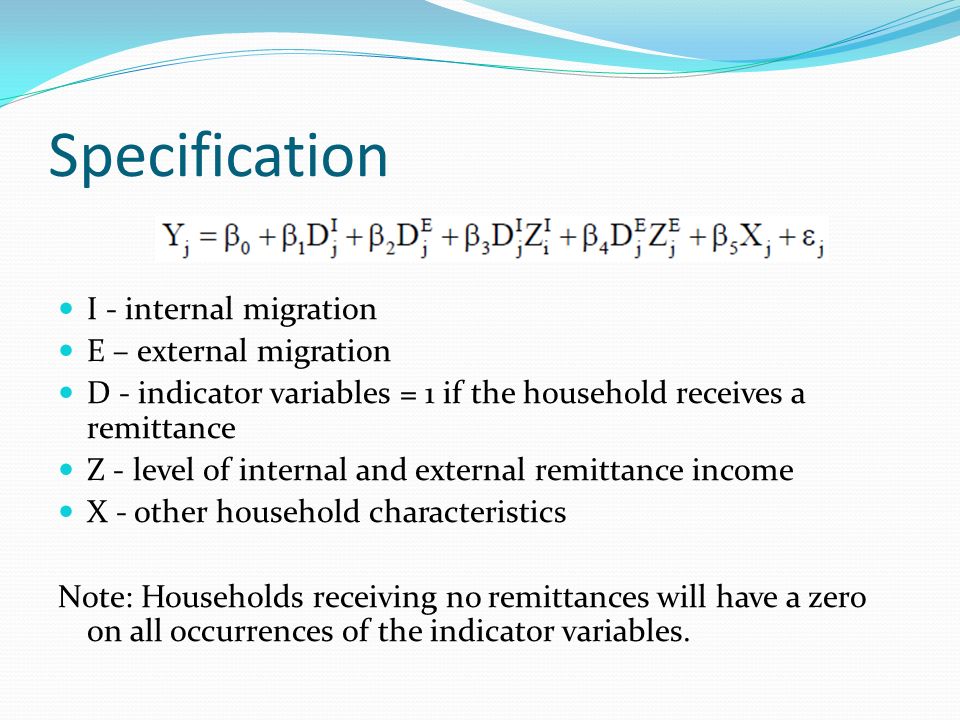 Specification

$Y_j = \beta_0 + \beta_1 D_j^I + \beta_2 D_j^E + \beta_3 D_j^I Z_i^I + \beta_4 D_j^E Z_j^E + \beta_5 X_j + \varepsilon_j$

- I - internal migration
- E – external migration
- D - indicator variables = 1 if the household receives a remittance
- Z - level of internal and external remittance income
- X - other household characteristics

Note: Households receiving no remittances will have a zero on all occurrences of the indicator variables.